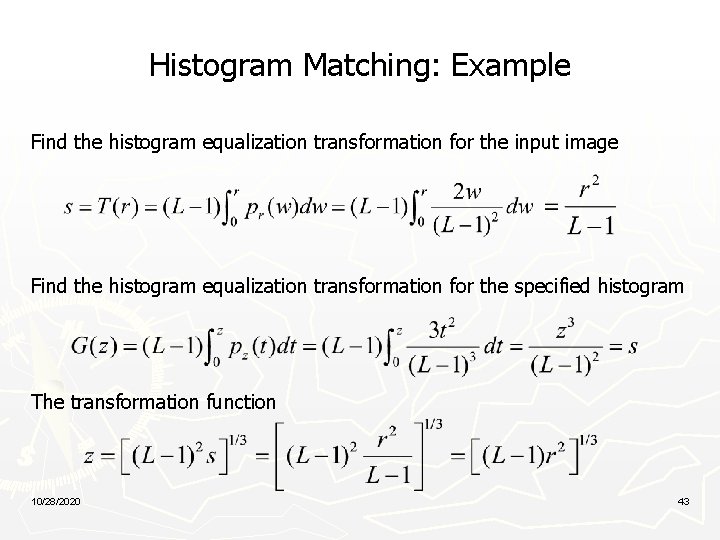 Histogram Matching: Example

Find the histogram equalization transformation for the input image

$s = T(r) = (L-1)\int_0^r p_r(w)dw = (L-1)\int_0^r \frac{2w}{(L-1)^2}dw = \frac{r^2}{L-1}$

Find the histogram equalization transformation for the specified histogram

$G(z) = (L-1)\int_0^z p_z(t)dt = (L-1)\int_0^z \frac{3t^2}{(L-1)^3}dt = \frac{z^3}{(L-1)^2} = s$

The transformation function

$z = \left[(L-1)^2 s\right]^{1/3} = \left[(L-1)^2 \frac{r^2}{L-1}\right]^{1/3} = \left[(L-1)r^2\right]^{1/3}$

10/28/2020

43